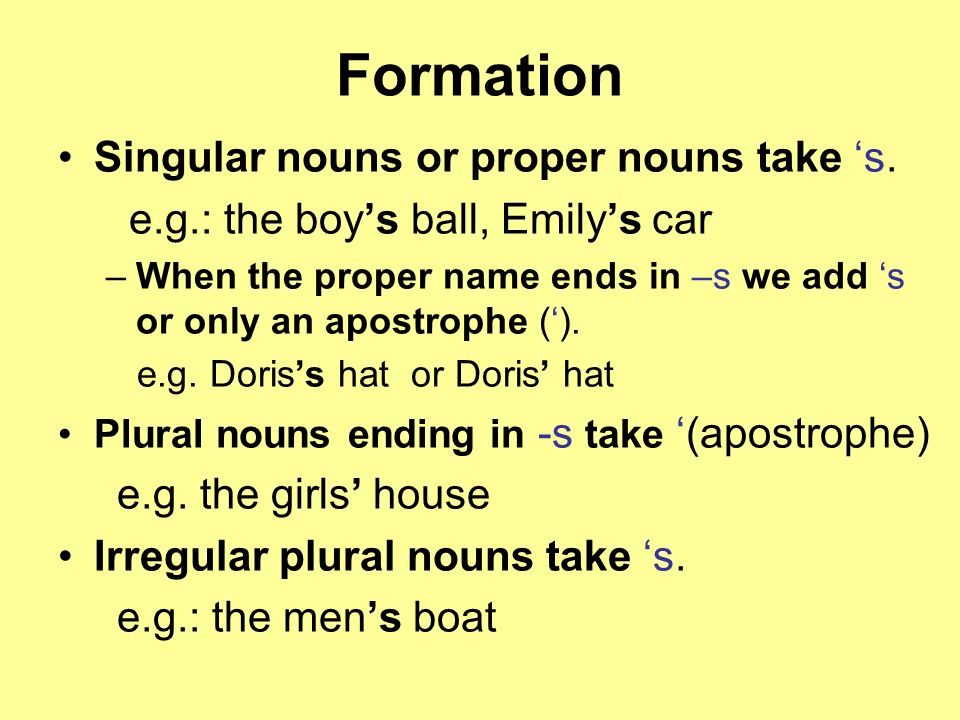 Formation

• Singular nouns or proper nouns take ‘s.

e.g.: the boy’s ball, Emily’s car

– When the proper name ends in –s we add ‘s or only an apostrophe (‘).

e.g. Doris’s hat or Doris’ hat

• Plural nouns ending in -s take ‘(apostrophe)

e.g. the girls’ house

• Irregular plural nouns take ‘s.

e.g.: the men’s boat